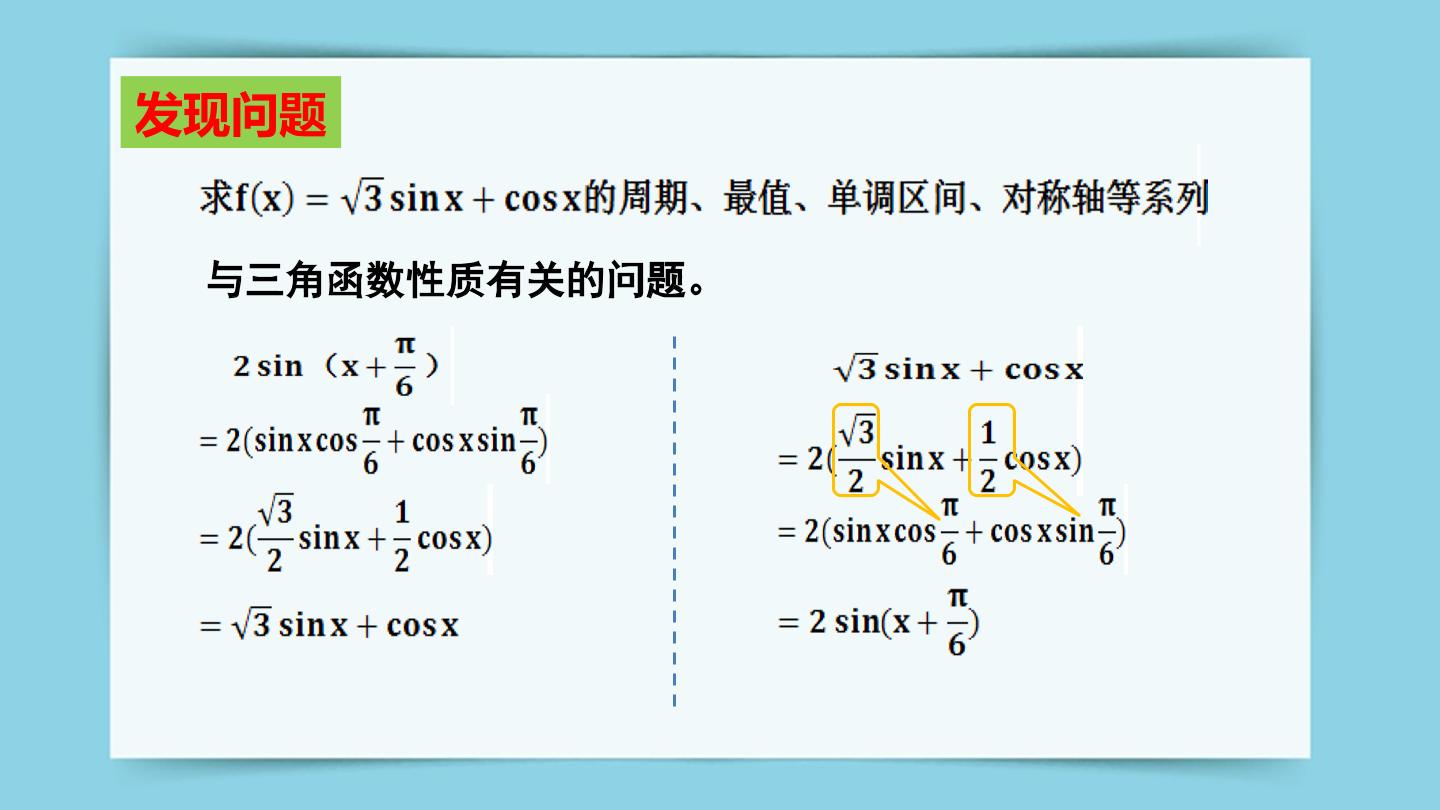 发现问题

求$f(x)=\sqrt{3}\sin x+\cos x$的周期、最值、单调区间、对称轴等系列与三角函数性质有关的问题。

$2\sin(x+\frac{\pi}{6})$

$=2(\sin x\cos\frac{\pi}{6}+\cos x\sin\frac{\pi}{6})$

$=2(\frac{\sqrt{3}}{2}\sin x+\frac{1}{2}\cos x)$

$=\sqrt{3}\sin x+\cos x$

$\sqrt{3}\sin x+\cos x$

$=2(\frac{\sqrt{3}}{2}\sin x+\frac{1}{2}\cos x)$

$=2(\sin x\cos\frac{\pi}{6}+\cos x\sin\frac{\pi}{6})$

$=2\sin(x+\frac{\pi}{6})$